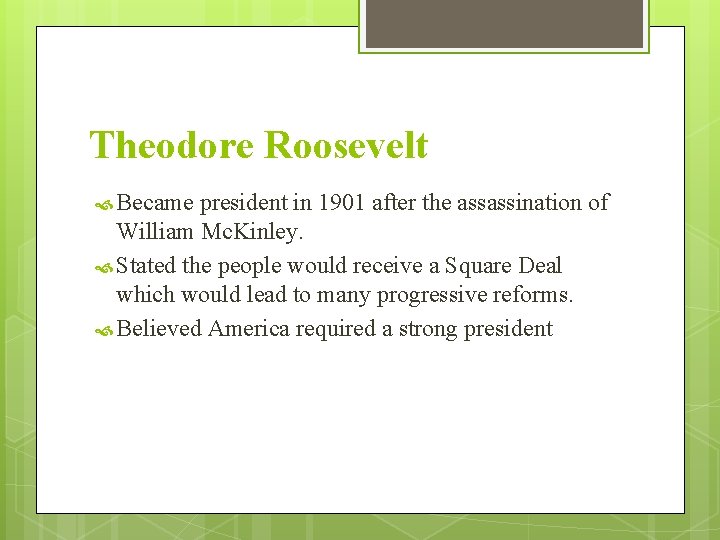 Theodore Roosevelt

Became president in 1901 after the assassination of William McKinley.

Stated the people would receive a Square Deal which would lead to many progressive reforms.

Believed America required a strong president